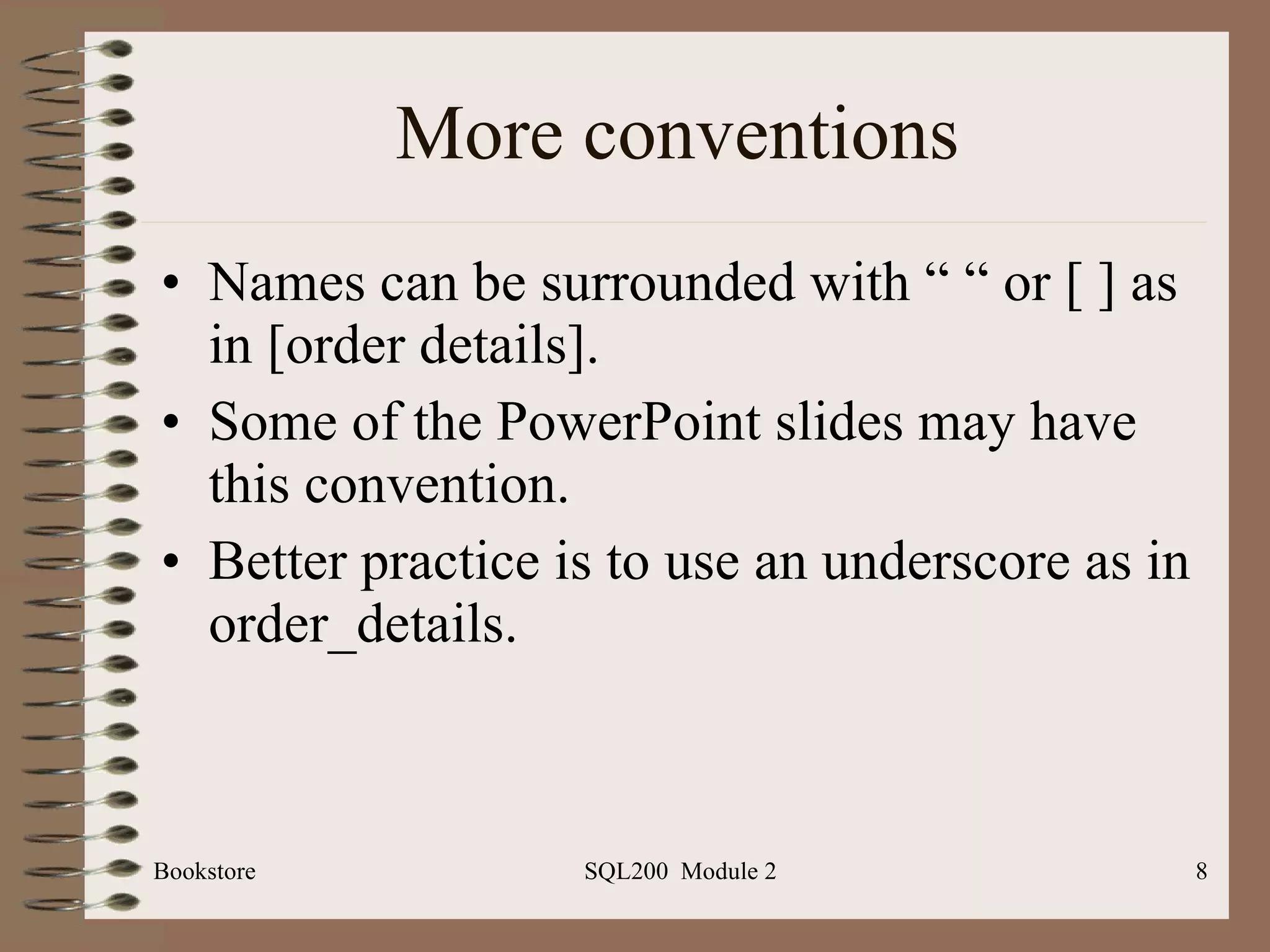 More conventions

• Names can be surrounded with “ “ or [ ] as in [order details].
• Some of the PowerPoint slides may have this convention.
• Better practice is to use an underscore as in order_details.

Bookstore SQL200 Module 2 8